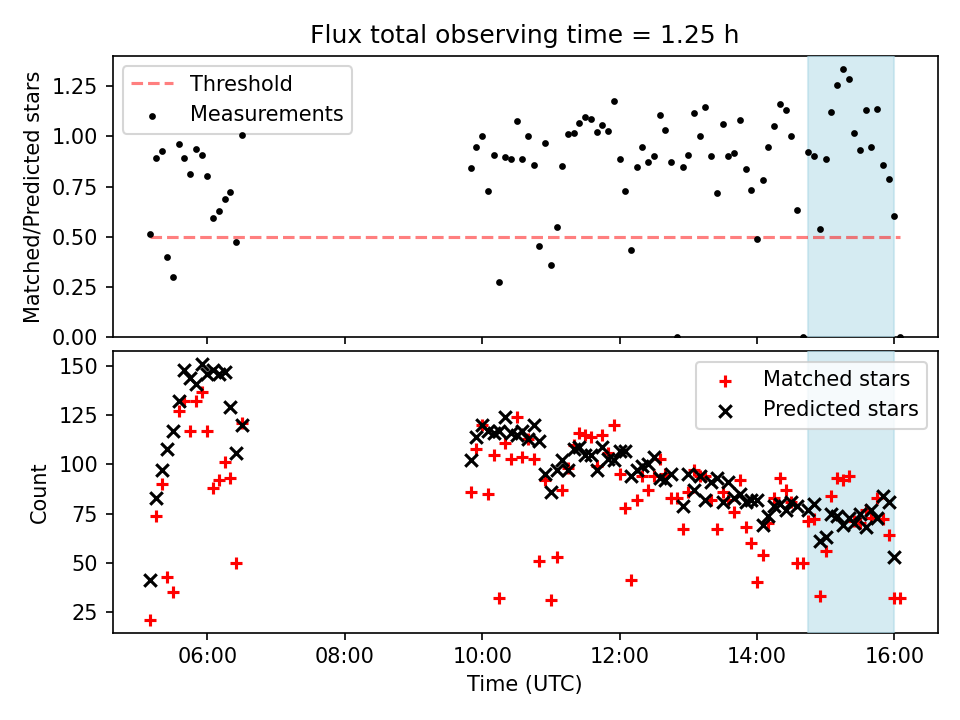 Flux total observing time = 1.25 h

Threshold
Measurements

Matched/Predicted stars
1.25
1.00
0.75
0.50
0.25
0.00

Matched stars
Predicted stars

Count
150
125
100
75
50
25

06:00
08:00
10:00
12:00
14:00
16:00
Time (UTC)